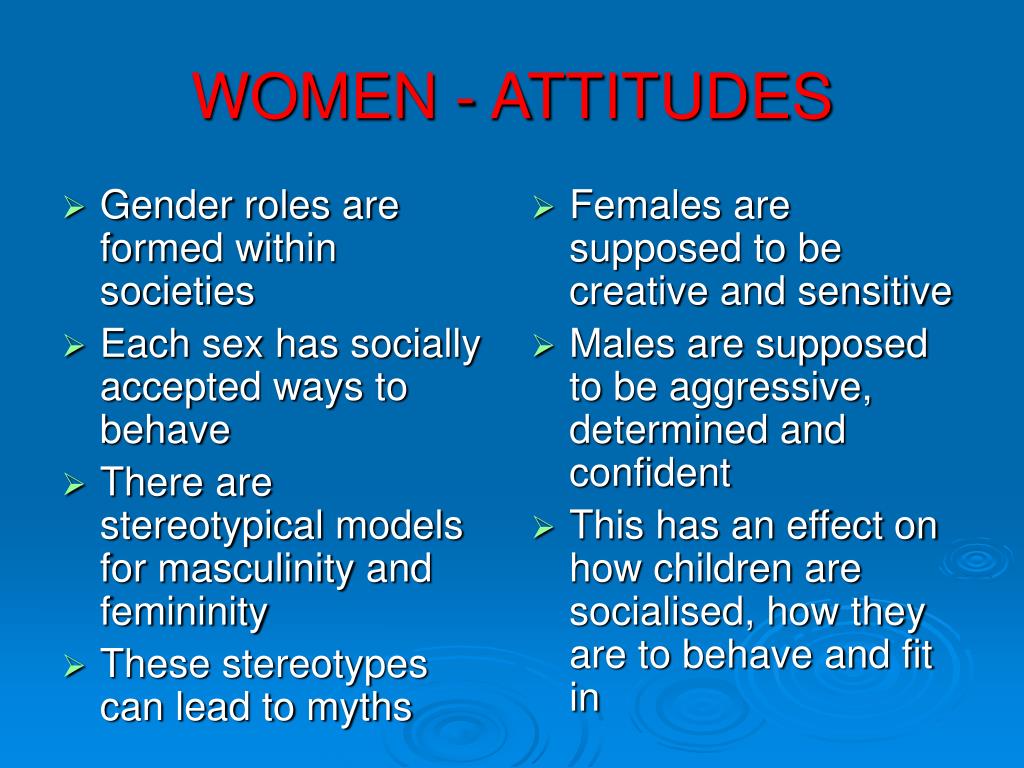 WOMEN - ATTITUDES

➢ Gender roles are formed within societies
➢ Each sex has socially accepted ways to behave
➢ There are stereotypical models for masculinity and femininity
➢ These stereotypes can lead to myths

➢ Females are supposed to be creative and sensitive
➢ Males are supposed to be aggressive, determined and confident
➢ This has an effect on how children are socialised, how they are to behave and fit in